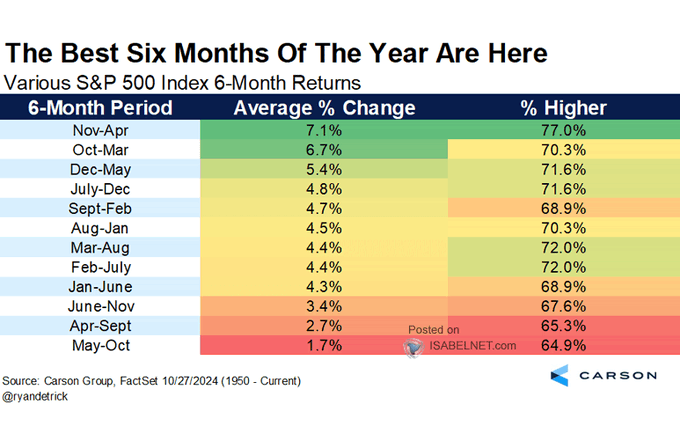 The Best Six Months Of The Year Are Here

Various S&P 500 Index 6-Month Returns

| 6-Month Period | Average % Change | % Higher |
|---|---|---|
| Nov-Apr | 7.1% | 77.0% |
| Oct-Mar | 6.7% | 70.3% |
| Dec-May | 5.4% | 71.6% |
| July-Dec | 4.8% | 71.6% |
| Sept-Feb | 4.7% | 68.9% |
| Aug-Jan | 4.5% | 70.3% |
| Mar-Aug | 4.4% | 72.0% |
| Feb-July | 4.4% | 72.0% |
| Jan-June | 4.3% | 68.9% |
| June-Nov | 3.4% | 67.6% |
| Apr-Sept | 2.7% | 65.3% |
| May-Oct | 1.7% | 64.9% |

Posted on ISABELNET.com

Source: Carson Group, FactSet 10/27/2024 (1950 - Current)
@ryandetrick

CARSON